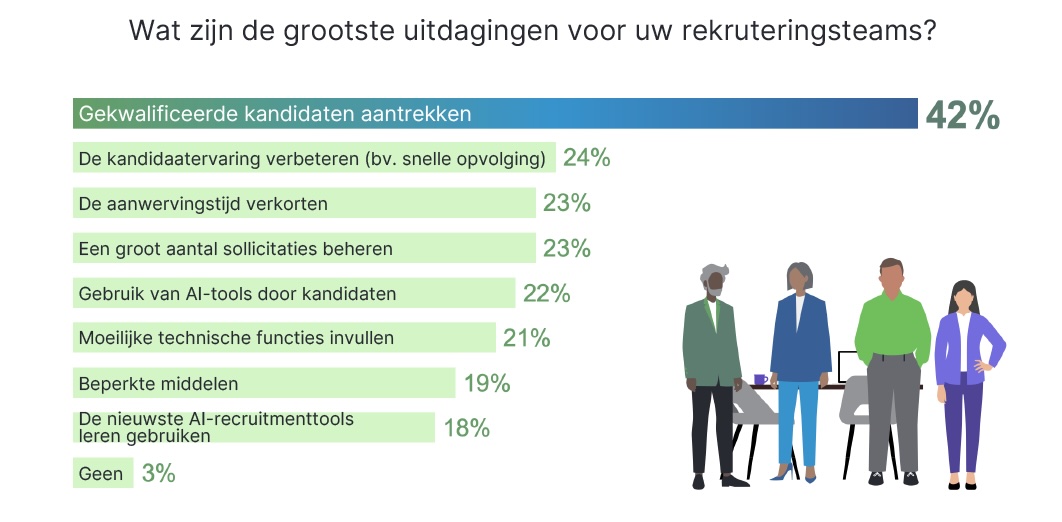 Wat zijn de grootste uitdagingen voor uw rekruteringsteams?

Gekwalificeerde kandidaten aantrekken 42%

De kandidaatervaring verbeteren (bv. snelle opvolging) 24%

De aanwervingstijd verkorten 23%

Een groot aantal sollicitaties beheren 23%

Gebruik van AI-tools door kandidaten 22%

Moeilijke technische functies invullen 21%

Beperkte middelen 19%

De nieuwste AI-recruitmenttools leren gebruiken 18%

Geen 3%